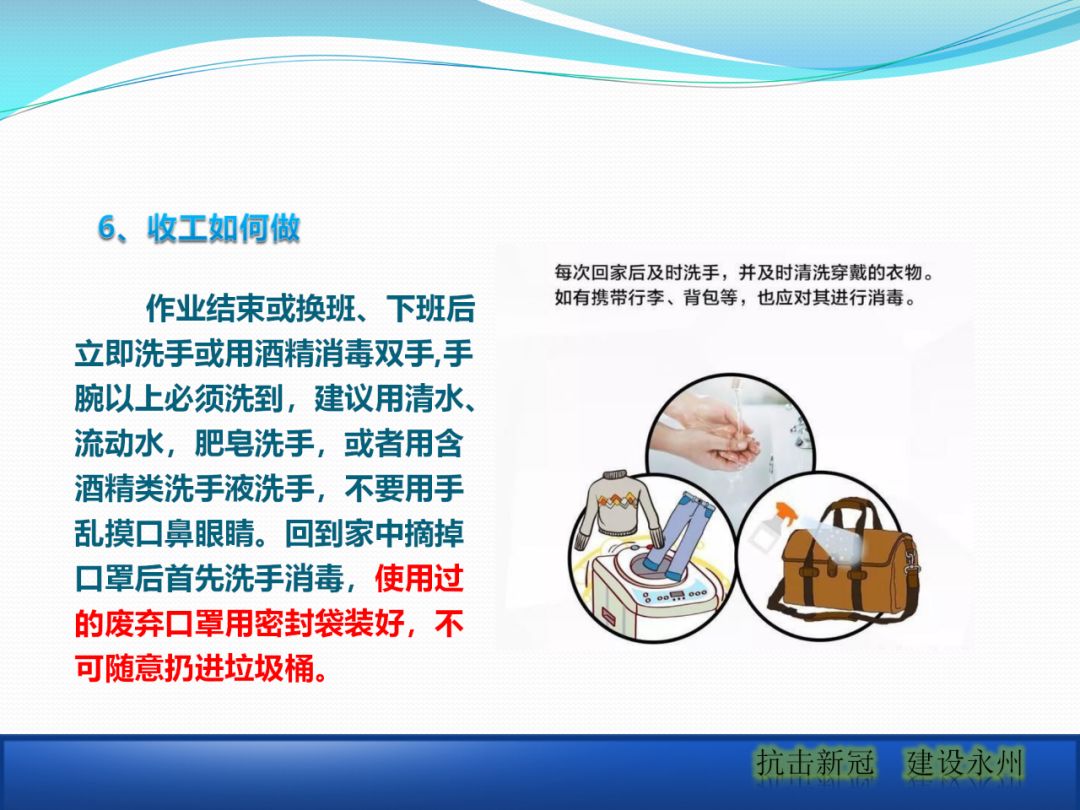 6、收工如何做

作业结束或换班、下班后立即洗手或用酒精消毒双手,手腕以上必须洗到，建议用清水、流动水，肥皂洗手，或者用含酒精类洗手液洗手，不要用手乱摸口鼻眼睛。回到家中摘掉口罩后首先洗手消毒，使用过的废弃口罩用密封袋装好，不可随意扔进垃圾桶。

每次回家后及时洗手，并及时清洗穿戴的衣物。如有携带行李、背包等，也应对其进行消毒。

抗击新冠　建设永州